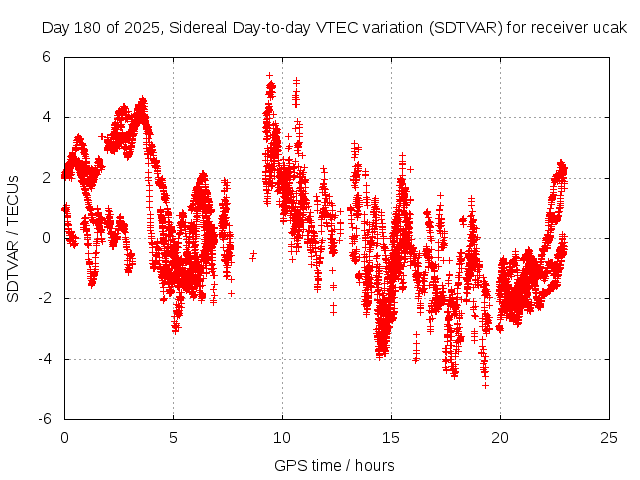 Day 180 of 2025, Sidereal Day-to-day VTEC variation (SDTVAR) for receiver ucak

SDTVAR / TECUs

6
4
2
0
-2
-4
-6

0
5
10
15
20
25

GPS time / hours